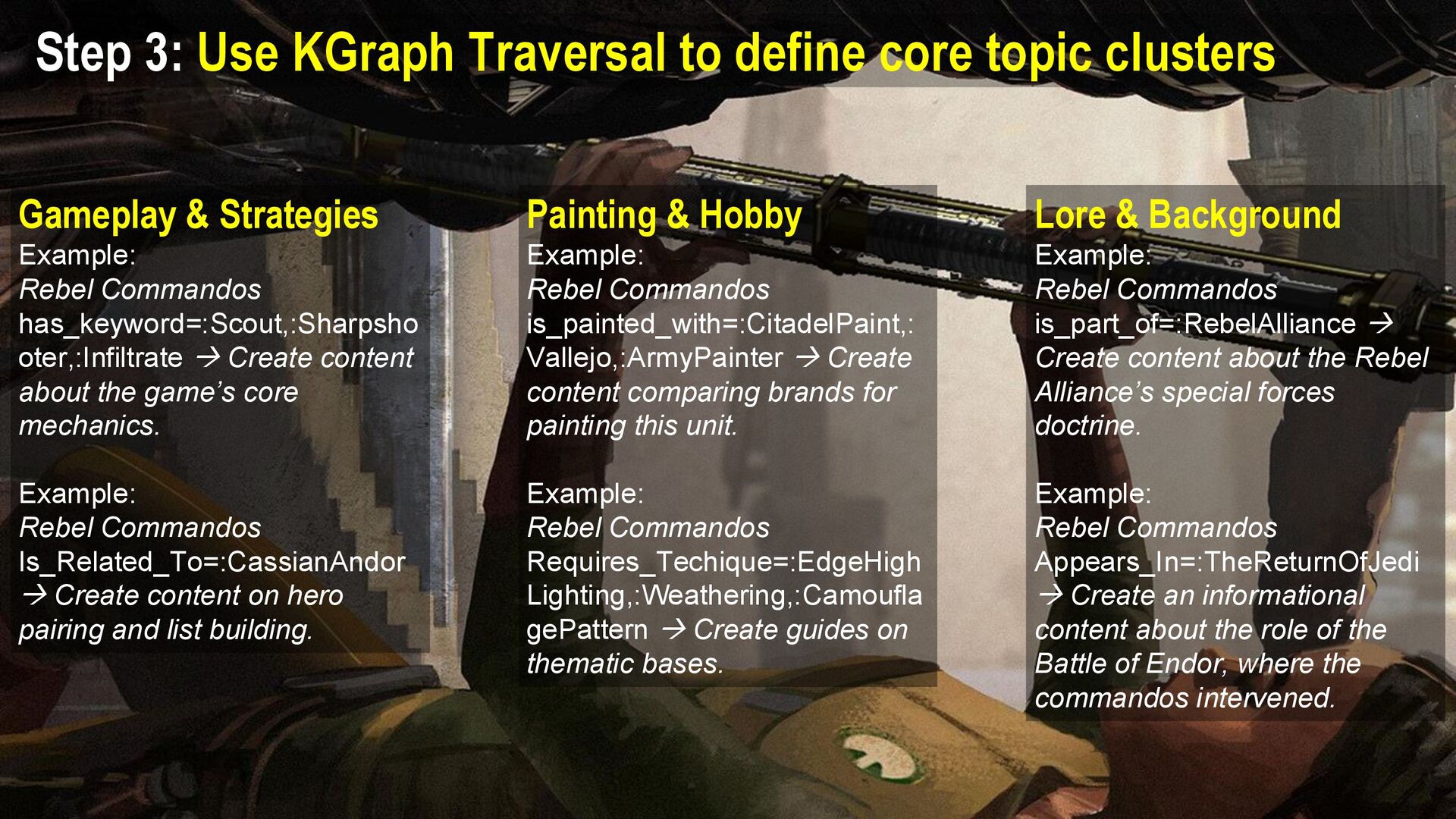 Step 3: Use KGraph Traversal to define core topic clusters

Gameplay & Strategies
Example:
Rebel Commandos
has_keyword=:Scout,:Sharpshooter,:Infiltrate → Create content about the game's core mechanics.

Example:
Rebel Commandos
Is_Related_To=:CassianAndor → Create content on hero pairing and list building.

Painting & Hobby
Example:
Rebel Commandos
is_painted_with=:CitadelPaint,:Vallejo,:ArmyPainter → Create content comparing brands for painting this unit.

Example:
Rebel Commandos
Requires_Techique=:EdgeHighLighting,:Weathering,:CamouflagePattern → Create guides on thematic bases.

Lore & Background
Example:
Rebel Commandos
is_part_of=:RebelAlliance → Create content about the Rebel Alliance's special forces doctrine.

Example:
Rebel Commandos
Appears_In=:TheReturnOfJedi → Create an informational content about the role of the Battle of Endor, where the commandos intervened.